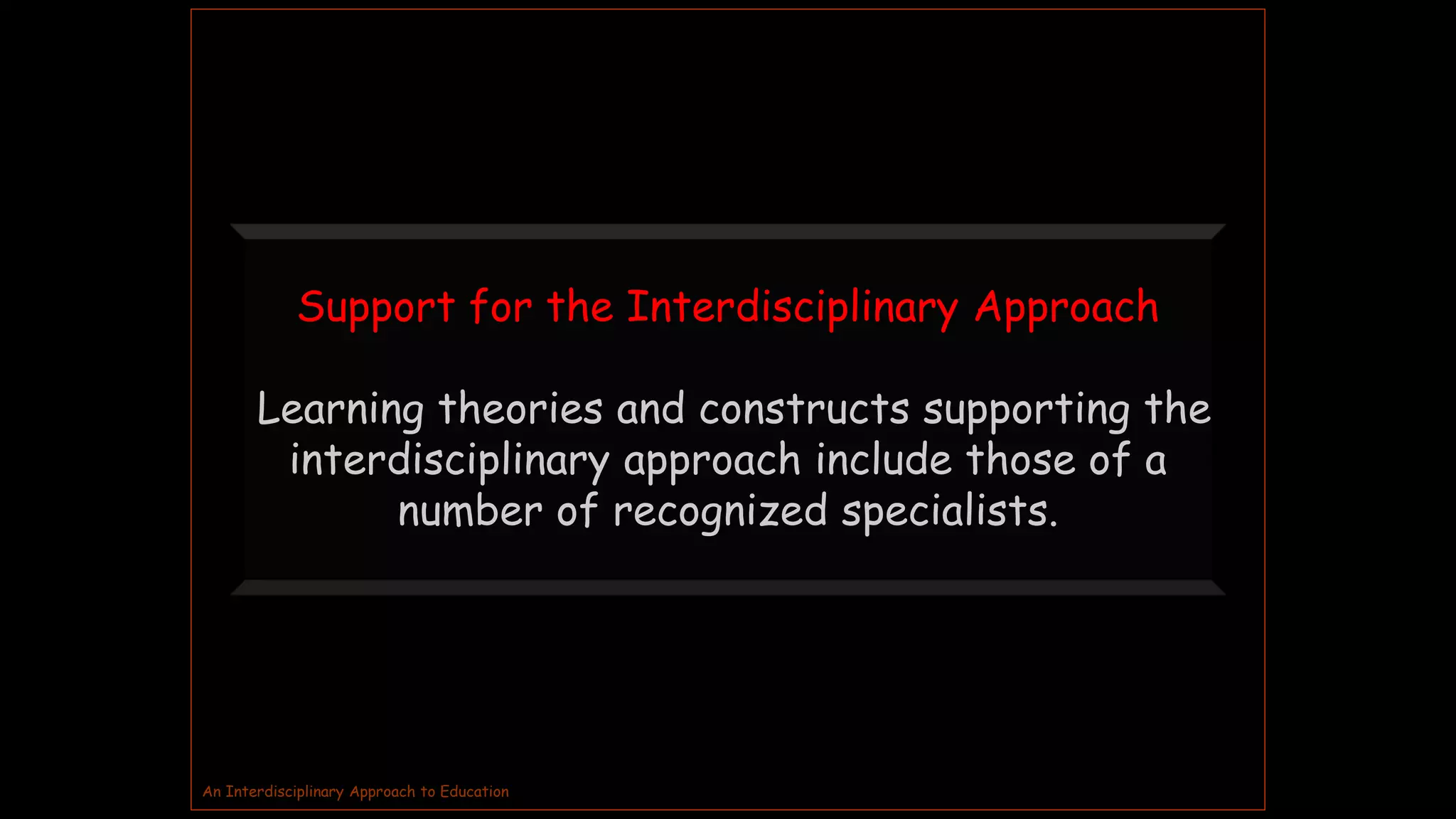 Support for the Interdisciplinary Approach

Learning theories and constructs supporting the interdisciplinary approach include those of a number of recognized specialists.

An Interdisciplinary Approach to Education